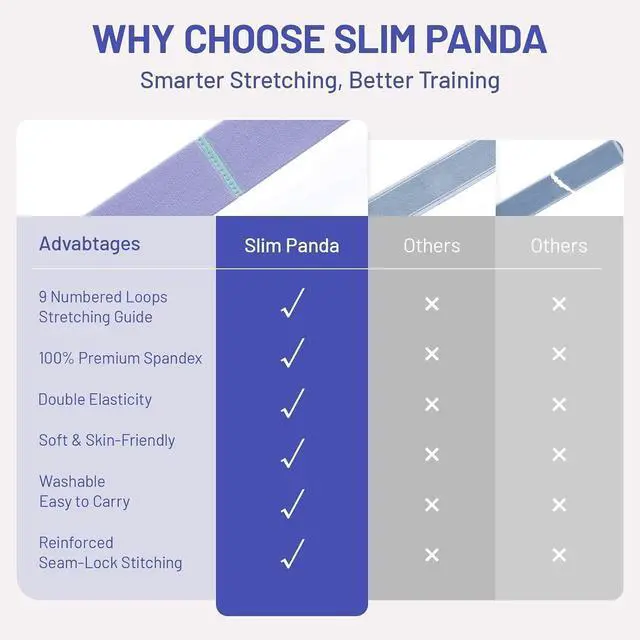 WHY CHOOSE SLIM PANDA
Smarter Stretching, Better Training

| Advabtages | Slim Panda | Others | Others |
|---|---|---|---|
| 9 Numbered Loops Stretching Guide | ✓ | × | × |
| 100% Premium Spandex | ✓ | × | × |
| Double Elasticity | ✓ | × | × |
| Soft & Skin-Friendly | ✓ | × | × |
| Washable Easy to Carry | ✓ | × | × |
| Reinforced Seam-Lock Stitching | ✓ | × | × |